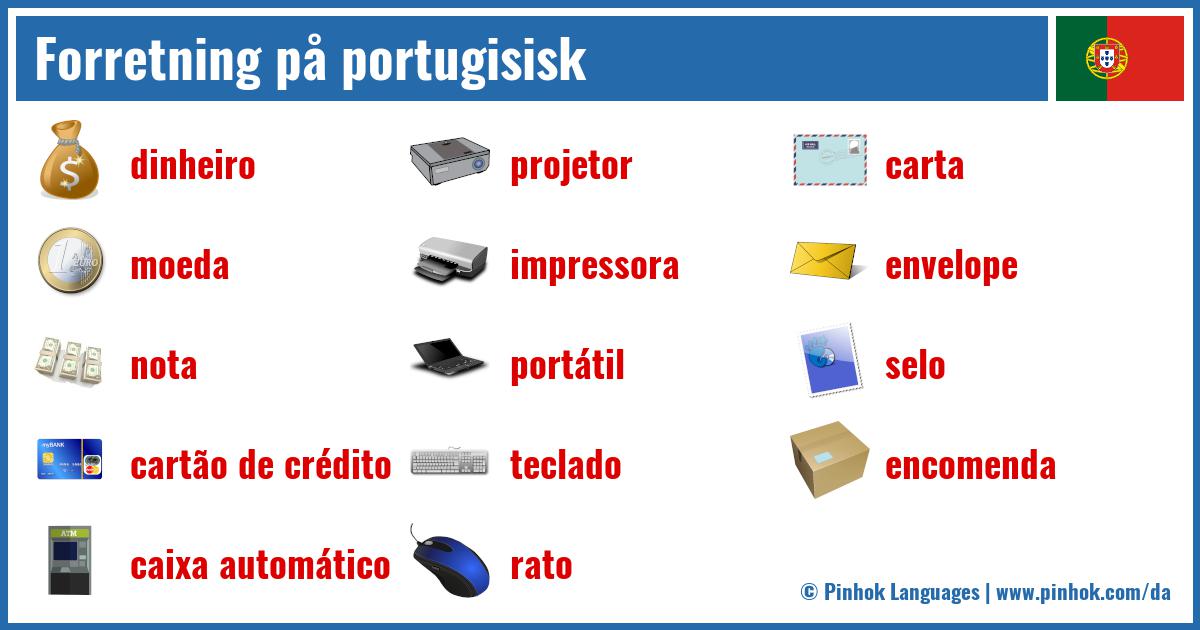 Forretning på portugisisk

dinheiro

moeda

nota

cartão de crédito

caixa automático

projetor

impressora

portátil

teclado

rato

carta

envelope

selo

encomenda

© Pinhok Languages | www.pinhok.com/da